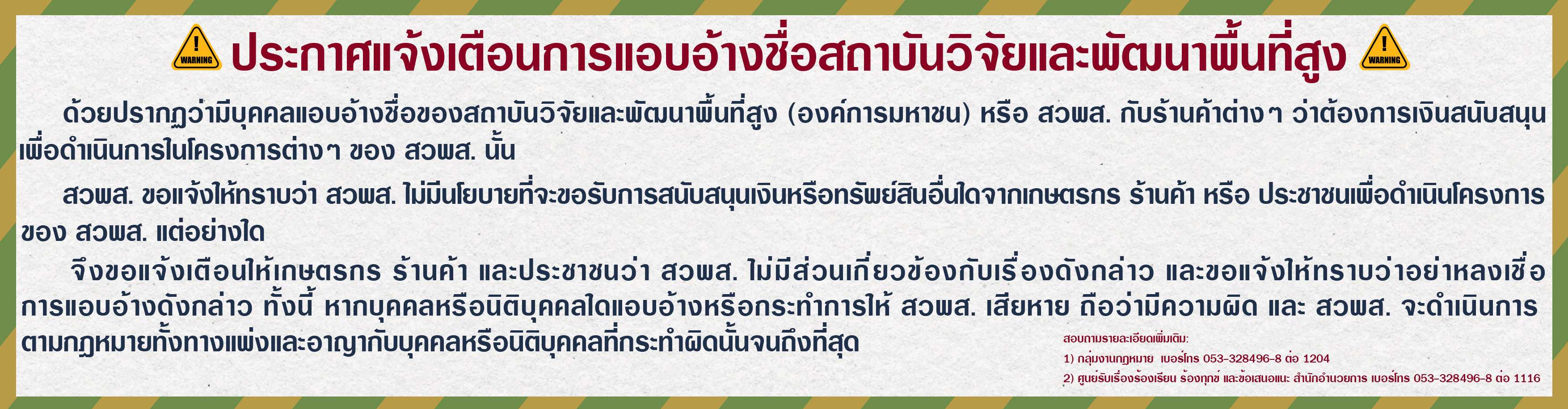 WARNING ประกาศแจ้งเตือนการแอบอ้างชื่อสถาบันวิจัยและพัฒนาพื้นที่สูง WARNING

ด้วยปรากฏว่ามีบุคคลแอบอ้างชื่อของสถาบันวิจัยและพัฒนาพื้นที่สูง (องค์การมหาชน) หรือ สวพส. กับร้านค้าต่างๆ ว่าต้องการเงินสนับสนุนเพื่อดำเนินการในโครงการต่างๆ ของ สวพส. นั้น

สวพส. ขอแจ้งให้ทราบว่า สวพส. ไม่มีนโยบายที่จะขอรับการสนับสนุนเงินหรือทรัพย์สินอื่นใดจากเกษตรกร ร้านค้า หรือ ประชาชนเพื่อดำเนินโครงการของ สวพส. แต่อย่างใด

จึงขอแจ้งเตือนให้เกษตรกร ร้านค้า และประชาชนว่า สวพส. ไม่มีส่วนเกี่ยวข้องกับเรื่องดังกล่าว และขอแจ้งให้ทราบว่าอย่าหลงเชื่อการแอบอ้างดังกล่าว ทั้งนี้ หากบุคคลหรือนิติบุคคลใดแอบอ้างหรือกระทำการให้ สวพส. เสียหาย ถือว่ามีความผิด และ สวพส. จะดำเนินการตามกฎหมายทั้งทางแพ่งและอาญากับบุคคลหรือนิติบุคคลที่กระทำผิดนั้นจนถึงที่สุด

สอบถามรายละเอียดเพิ่มเติม:
1) กลุ่มงานกฎหมาย เบอร์โทร 053-328496-8 ต่อ 1204
2) ศูนย์รับเรื่องร้องเรียน ร้องทุกข์ และข้อเสนอแนะ สำนักอำนวยการ เบอร์โทร 053-328496-8 ต่อ 1116